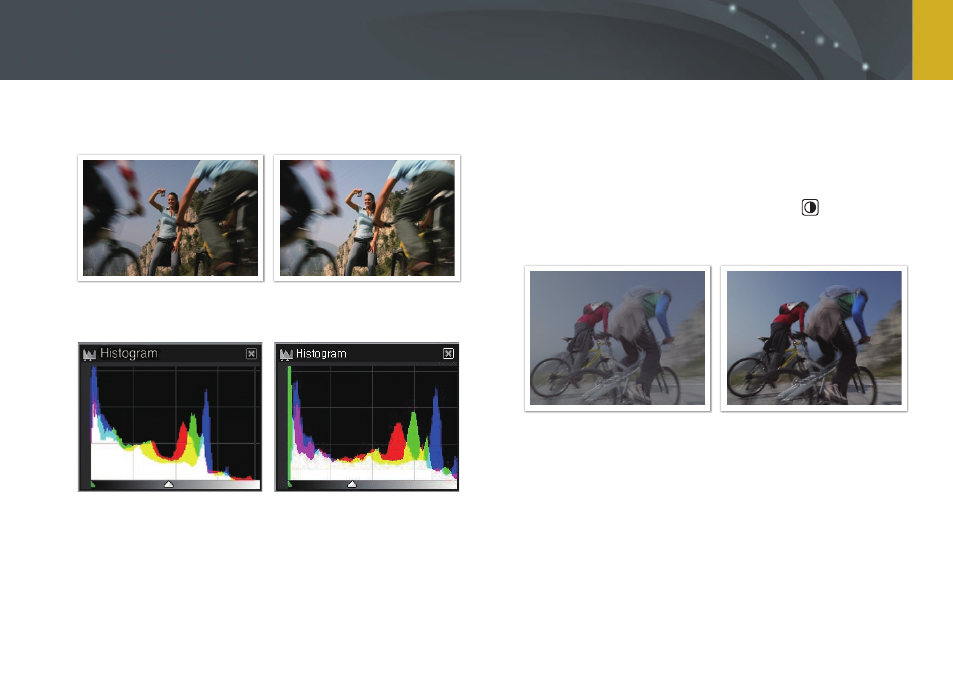 Histogram

Histogram